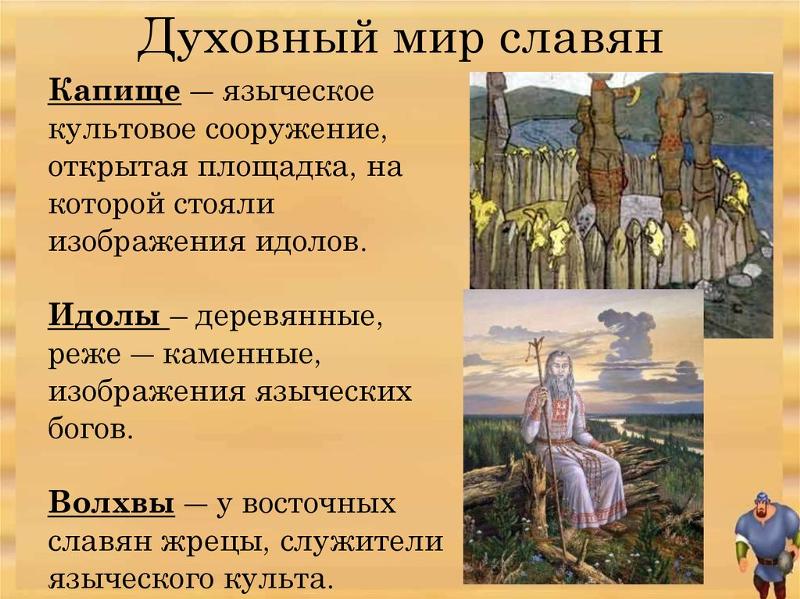 Духовный мир славян

Капище — языческое культовое сооружение, открытая площадка, на которой стояли изображения идолов.

Идолы – деревянные, реже — каменные, изображения языческих богов.

Волхвы — у восточных славян жрецы, служители языческого культа.